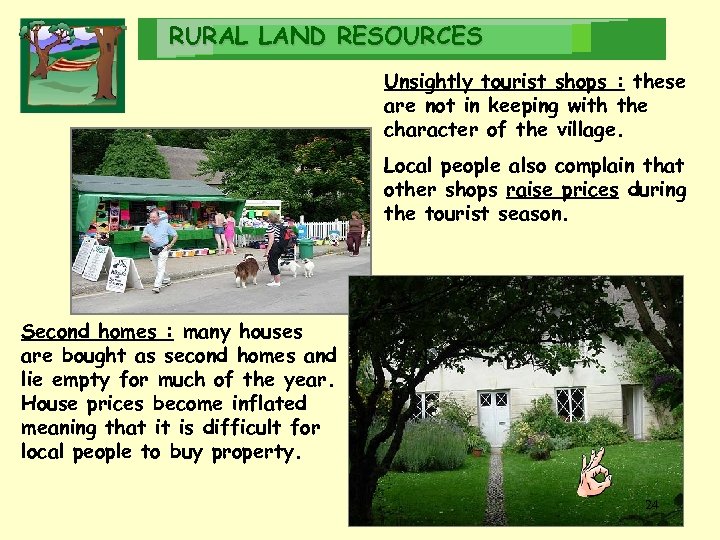 RURAL LAND RESOURCES

Unsightly tourist shops : these are not in keeping with the character of the village.

Local people also complain that other shops raise prices during the tourist season.

Second homes : many houses are bought as second homes and lie empty for much of the year. House prices become inflated meaning that it is difficult for local people to buy property.

24